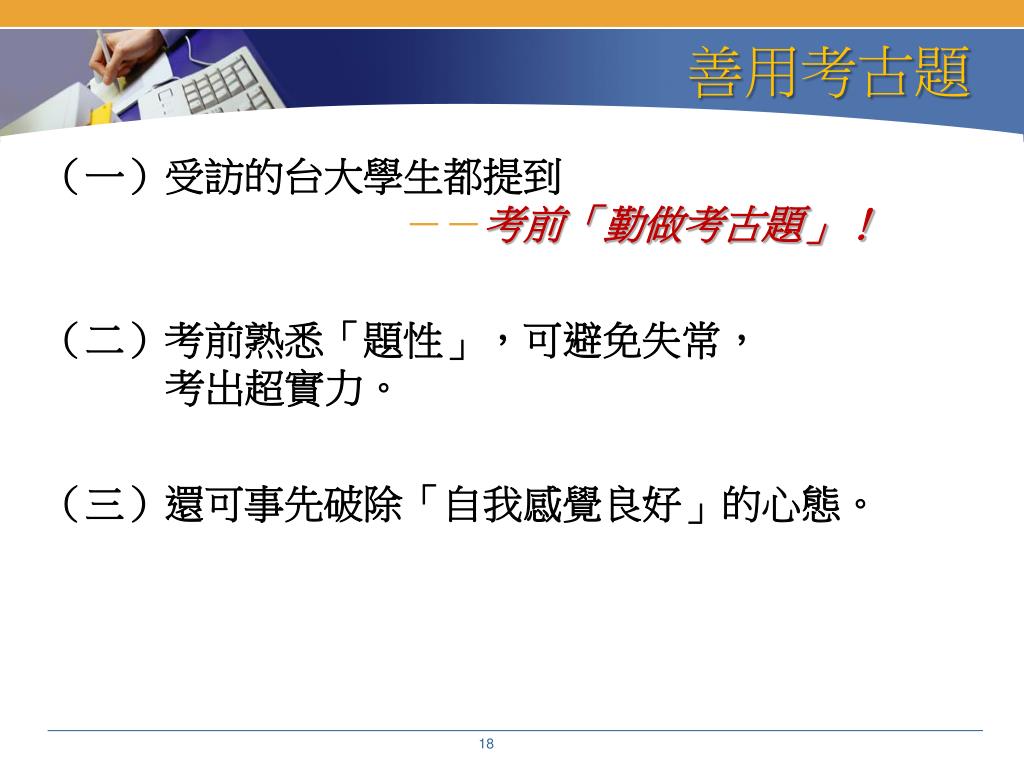 善用考古題

（一）受訪的台大學生都提到
－－考前「勤做考古題」！

（二）考前熟悉「題性」，可避免失常，考出超實力。

（三）還可事先破除「自我感覺良好」的心態。

18